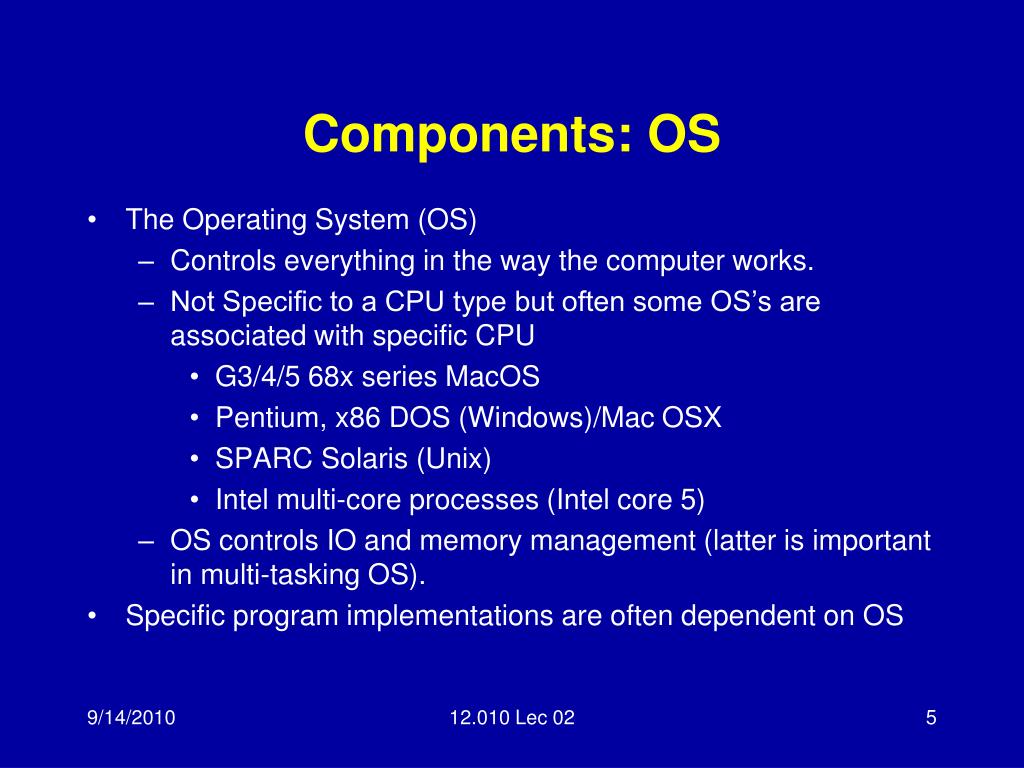 Components: OS

• The Operating System (OS)
– Controls everything in the way the computer works.
– Not Specific to a CPU type but often some OS's are associated with specific CPU
• G3/4/5 68x series MacOS
• Pentium, x86 DOS (Windows)/Mac OSX
• SPARC Solaris (Unix)
• Intel multi-core processes (Intel core 5)
– OS controls IO and memory management (latter is important in multi-tasking OS).
• Specific program implementations are often dependent on OS

9/14/2010
12.010 Lec 02
5